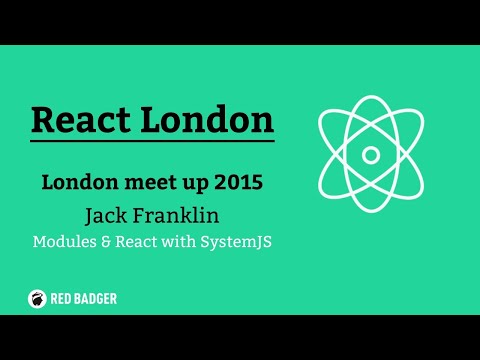 React London

London meet up 2015

Jack Franklin

Modules & React with SystemJS

RED BADGER